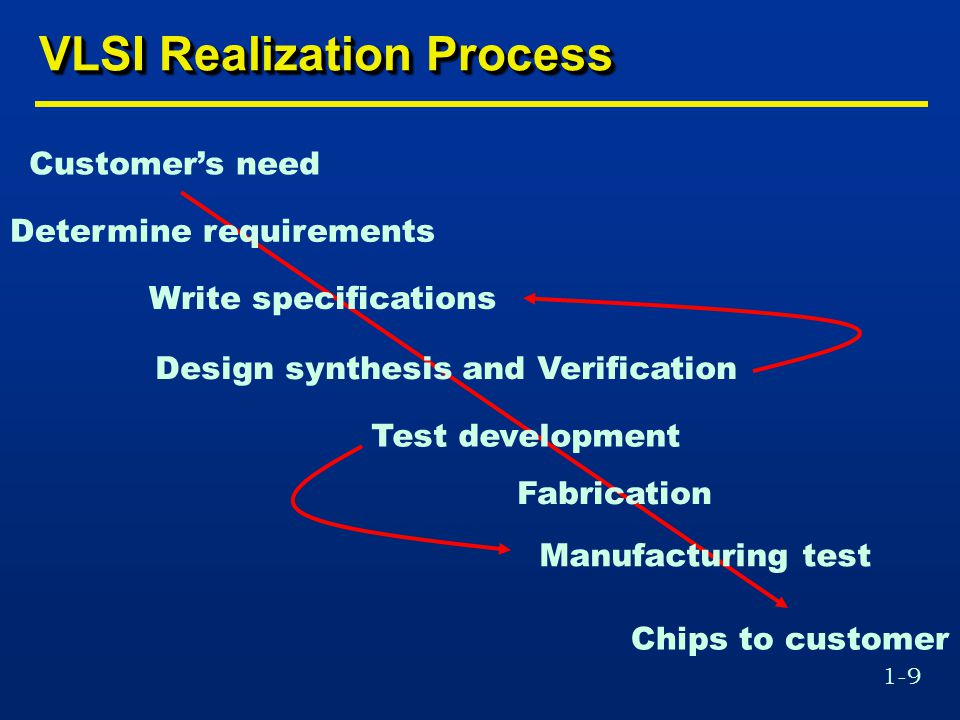 VLSI Realization Process

Customer’s need

Determine requirements

Write specifications

Design synthesis and Verification

Test development

Fabrication

Manufacturing test

Chips to customer

1-9